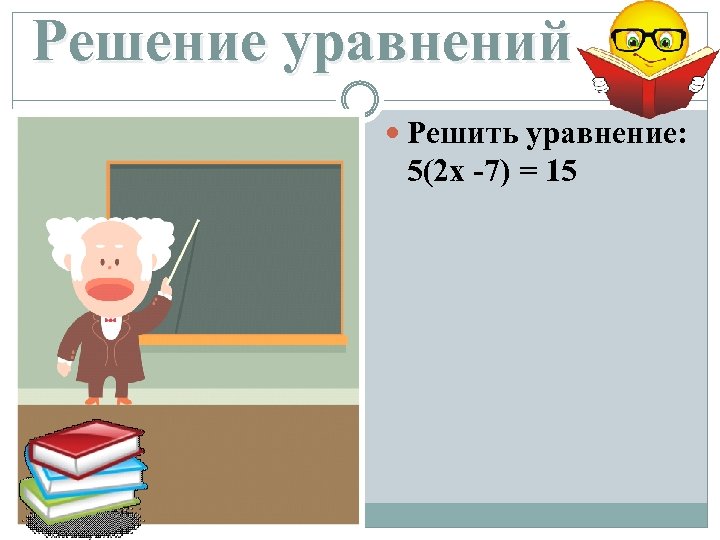 Решение уравнений

Решить уравнение: $5(2x - 7) = 15$